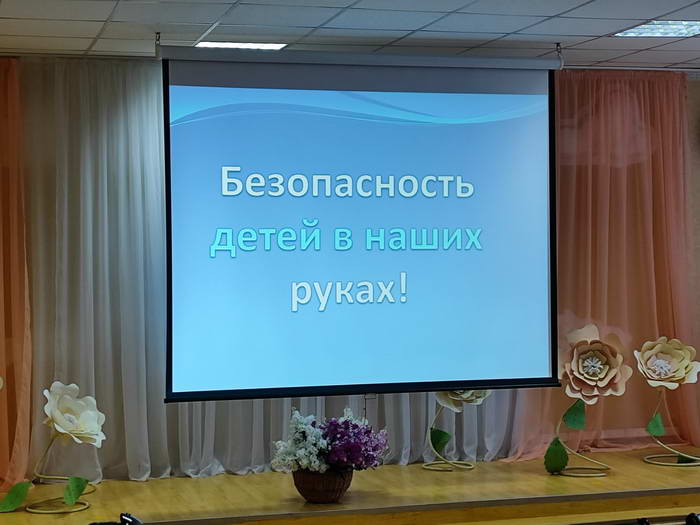 Безопасность детей в наших руках!